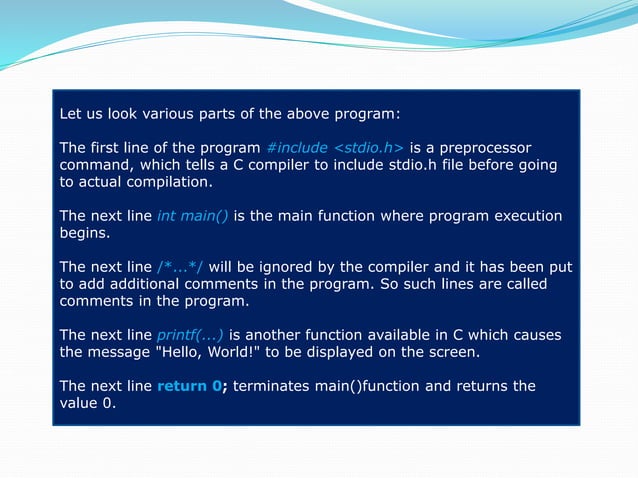 Let us look various parts of the above program:

The first line of the program #include <stdio.h> is a preprocessor command, which tells a C compiler to include stdio.h file before going to actual compilation.

The next line int main() is the main function where program execution begins.

The next line /*...*/ will be ignored by the compiler and it has been put to add additional comments in the program. So such lines are called comments in the program.

The next line printf(...) is another function available in C which causes the message "Hello, World!" to be displayed on the screen.

The next line return 0; terminates main()function and returns the value 0.